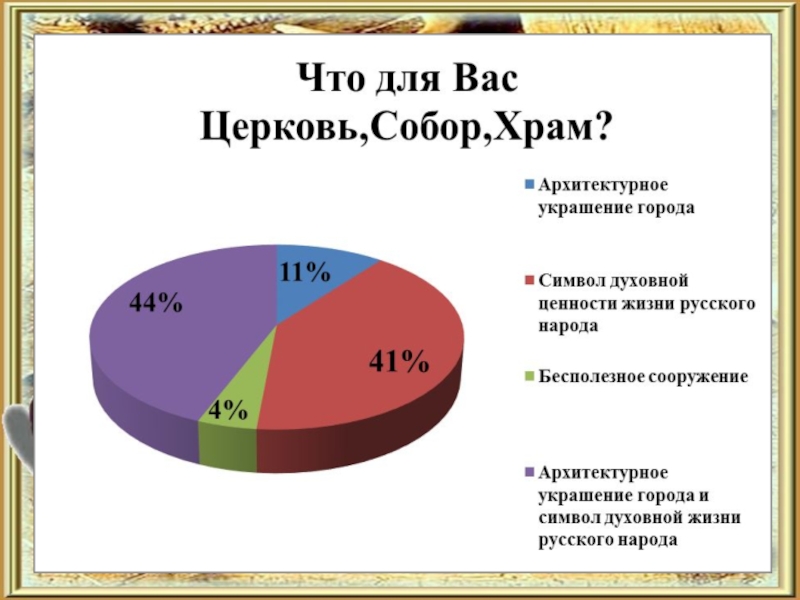 Что для Вас Церковь,Собор,Храм?

11%

41%

4%

44%

Архитектурное украшение города

Символ духовной ценности жизни русского народа

Бесполезное сооружение

Архитектурное украшение города и символ духовной жизни русского народа